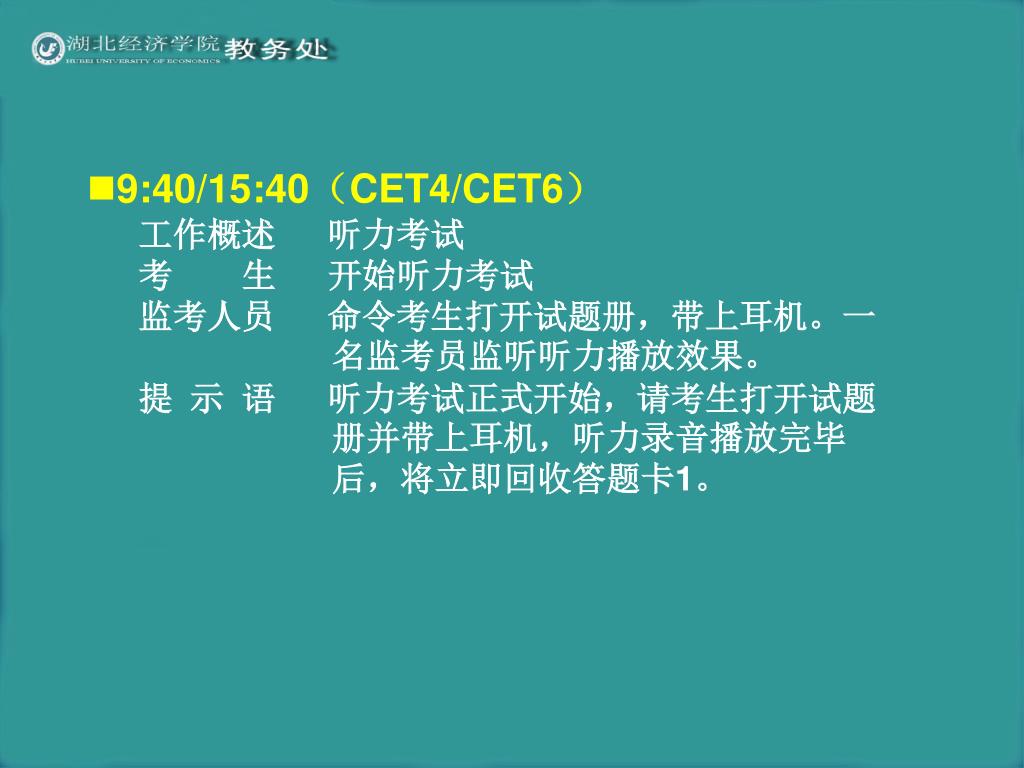 湖北经济学院 HUBEI UNIVERSITY OF ECONOMICS 教务处

■9:40/15:40（CET4/CET6）

工作概述　听力考试
考　　生　开始听力考试
监考人员　命令考生打开试题册，带上耳机。一名监考员监听听力播放效果。
提 示 语　听力考试正式开始，请考生打开试题册并带上耳机，听力录音播放完毕后，将立即回收答题卡1。